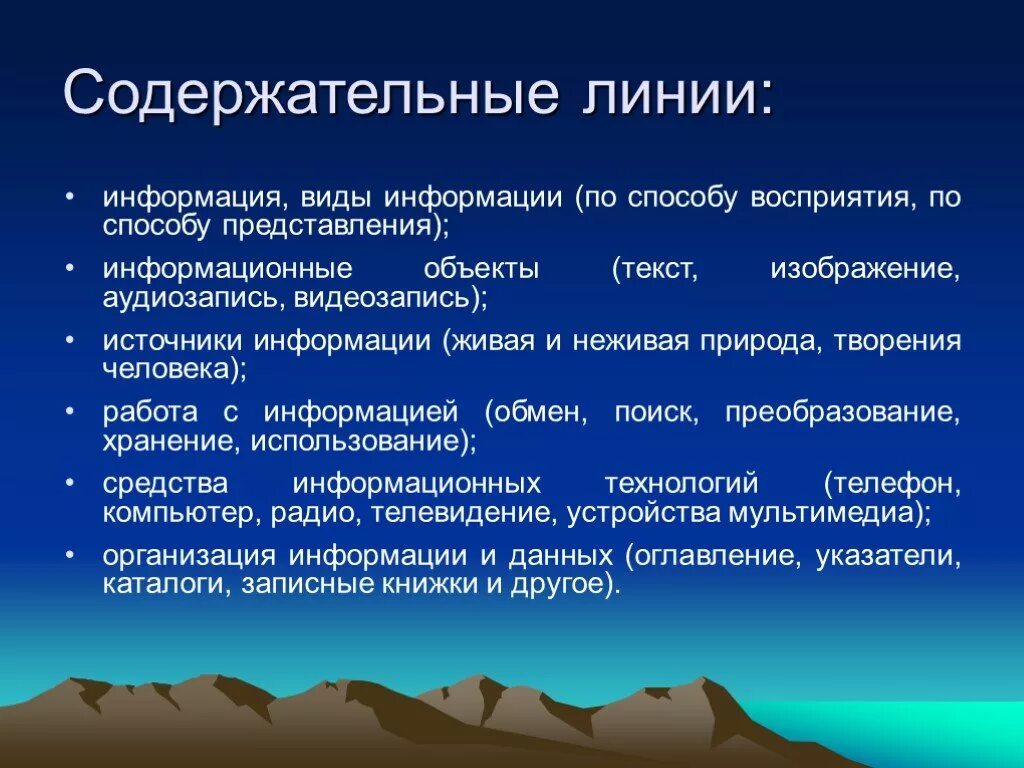 Содержательные линии:

• информация, виды информации (по способу восприятия, по способу представления);
• информационные объекты (текст, изображение, аудиозапись, видеозапись);
• источники информации (живая и неживая природа, творения человека);
• работа с информацией (обмен, поиск, преобразование, хранение, использование);
• средства информационных технологий (телефон, компьютер, радио, телевидение, устройства мультимедиа);
• организация информации и данных (оглавление, указатели, каталоги, записные книжки и другое).